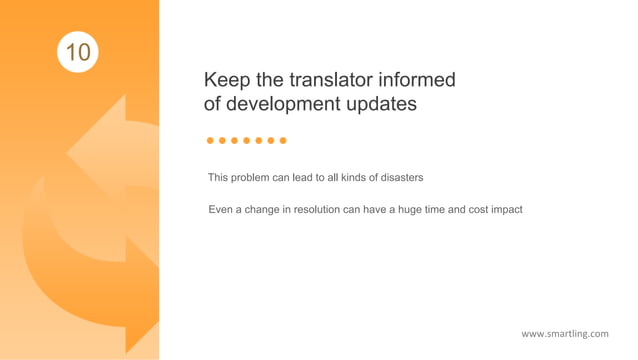 10

Keep the translator informed of development updates

This problem can lead to all kinds of disasters

Even a change in resolution can have a huge time and cost impact

www.smartling.com